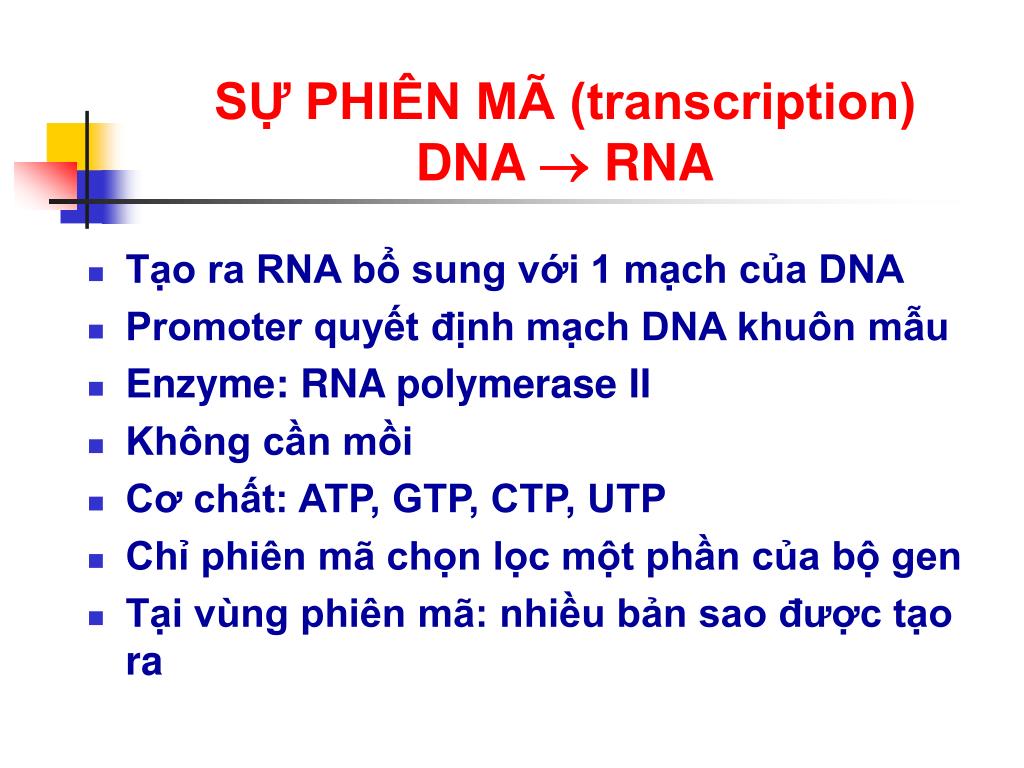 SỰ PHIÊN MÃ (transcription)
DNA $\rightarrow$ RNA

- Tạo ra RNA bổ sung với 1 mạch của DNA
- Promoter quyết định mạch DNA khuôn mẫu
- Enzyme: RNA polymerase II
- Không cần mồi
- Cơ chất: ATP, GTP, CTP, UTP
- Chỉ phiên mã chọn lọc một phần của bộ gen
- Tại vùng phiên mã: nhiều bản sao được tạo ra